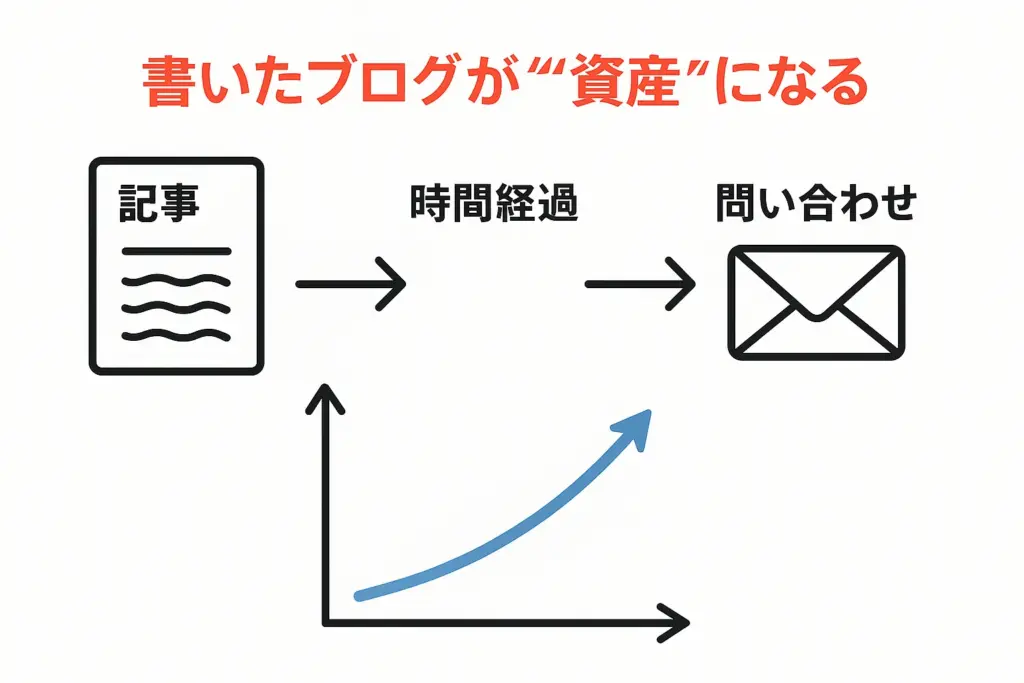 書いたブログが“資産”になる

記事

時間経過

問い合わせ